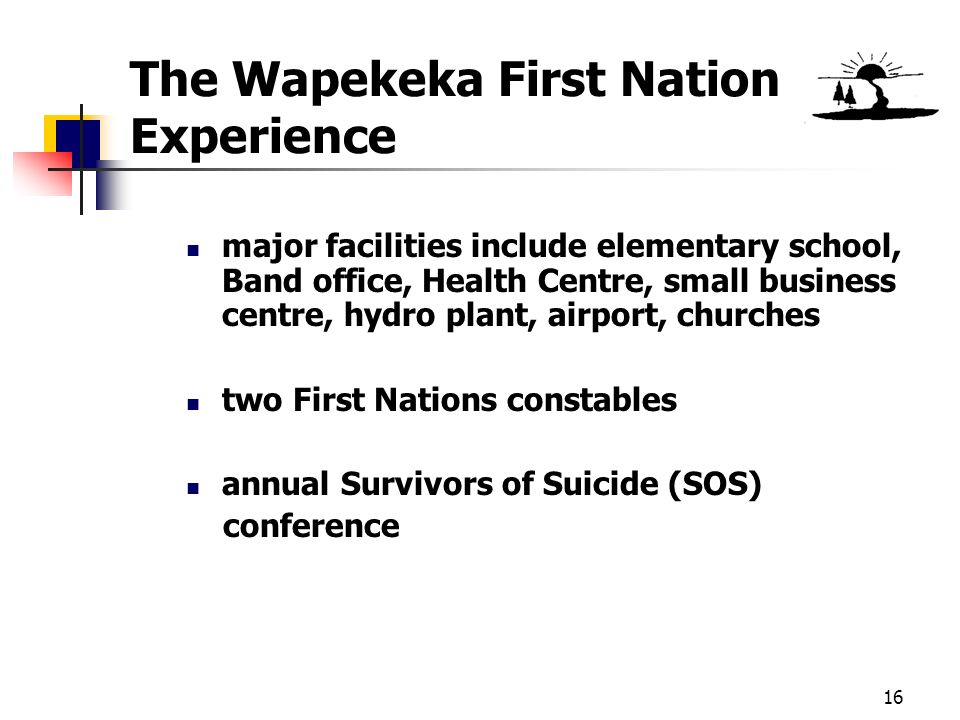 The Wapekeka First Nation Experience

- major facilities include elementary school, Band office, Health Centre, small business centre, hydro plant, airport, churches

- two First Nations constables

- annual Survivors of Suicide (SOS) conference

16